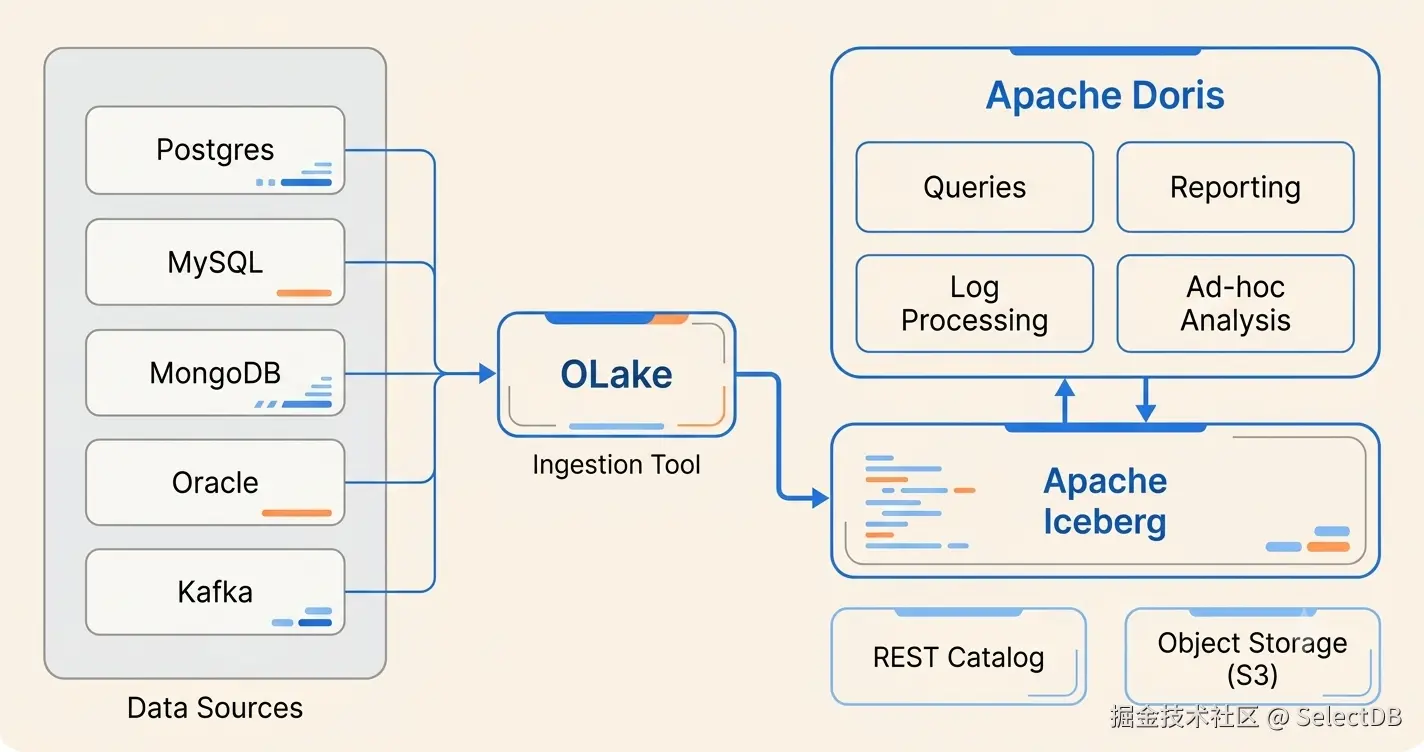 Postgres

MySQL

MongoDB

Oracle

Kafka

Data Sources

OLake

Ingestion Tool

Apache Doris

Queries

Reporting

Log Processing

Ad-hoc Analysis

Apache Iceberg

REST Catalog

Object Storage (S3)

掘金技术社区 @ SelectDB